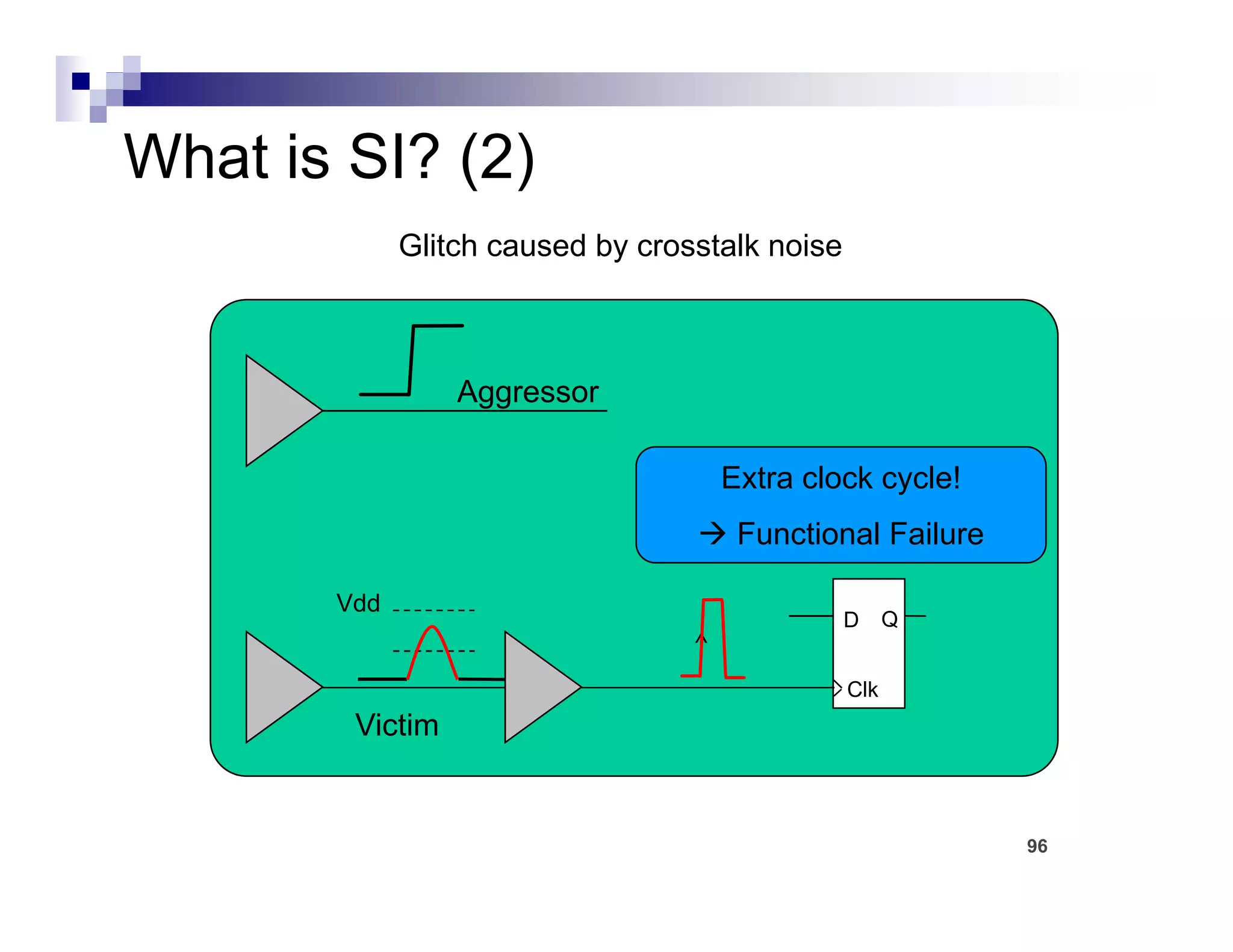 What is SI? (2)

Glitch caused by crosstalk noise

Aggressor

Extra clock cycle!

→ Functional Failure

Vdd

D Q

Clk

Victim

96